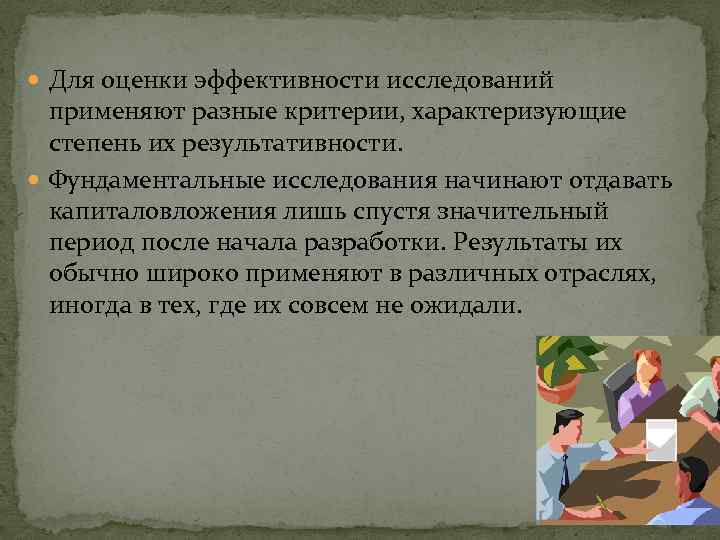 Для оценки эффективности исследований применяют разные критерии, характеризующие степень их результативности.

Фундаментальные исследования начинают отдавать капиталовложения лишь спустя значительный период после начала разработки. Результаты их обычно широко применяют в различных отраслях, иногда в тех, где их совсем не ожидали.